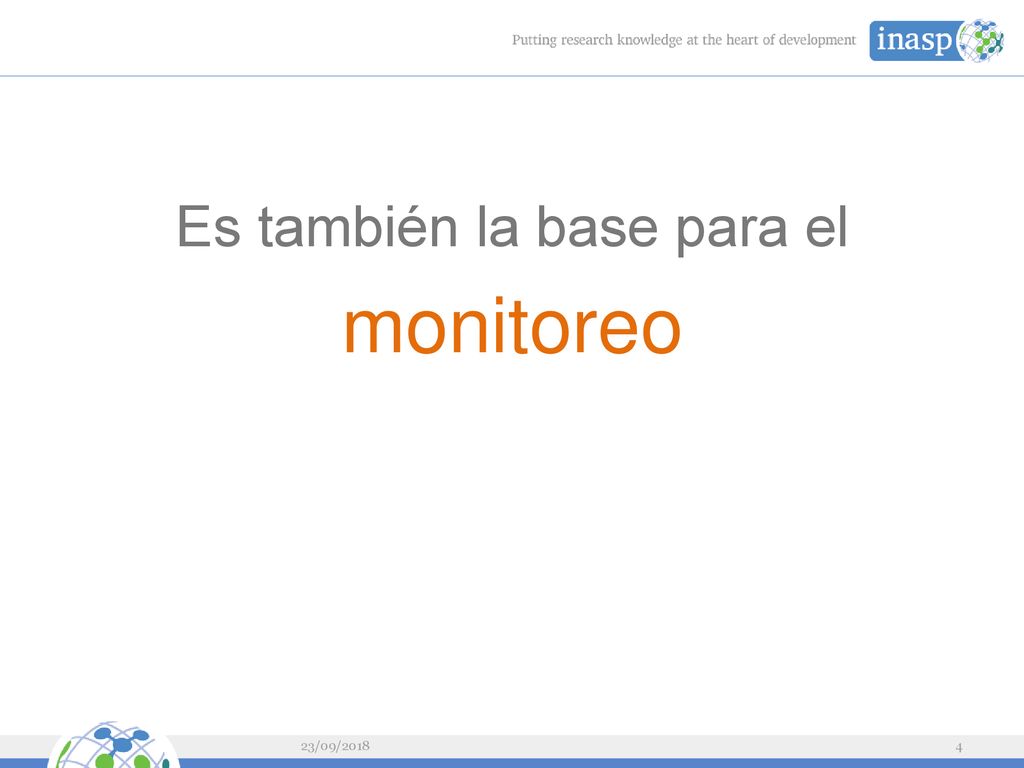 Putting research knowledge at the heart of development

inasp

Es también la base para el

monitoreo

23/09/2018

4